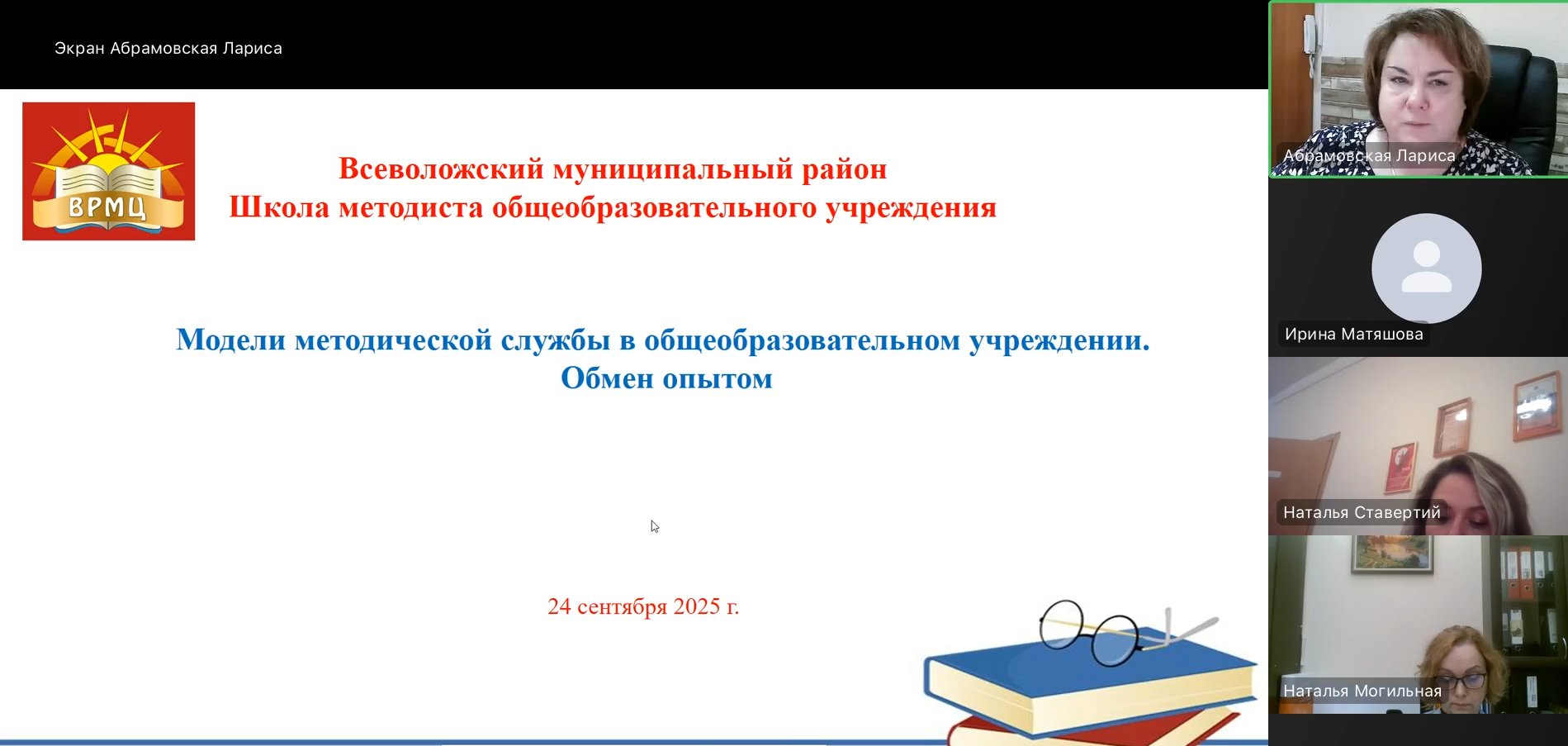 Экран Абрамовская Лариса

ВРМЦ

Всеволожский муниципальный район
Школа методиста общеобразовательного учреждения

Модели методической службы в общеобразовательном учреждении.
Обмен опытом

24 сентября 2025 г.

Абрамовская Лариса

Ирина Матяшова

Наталья Ставертий

Наталья Могильная